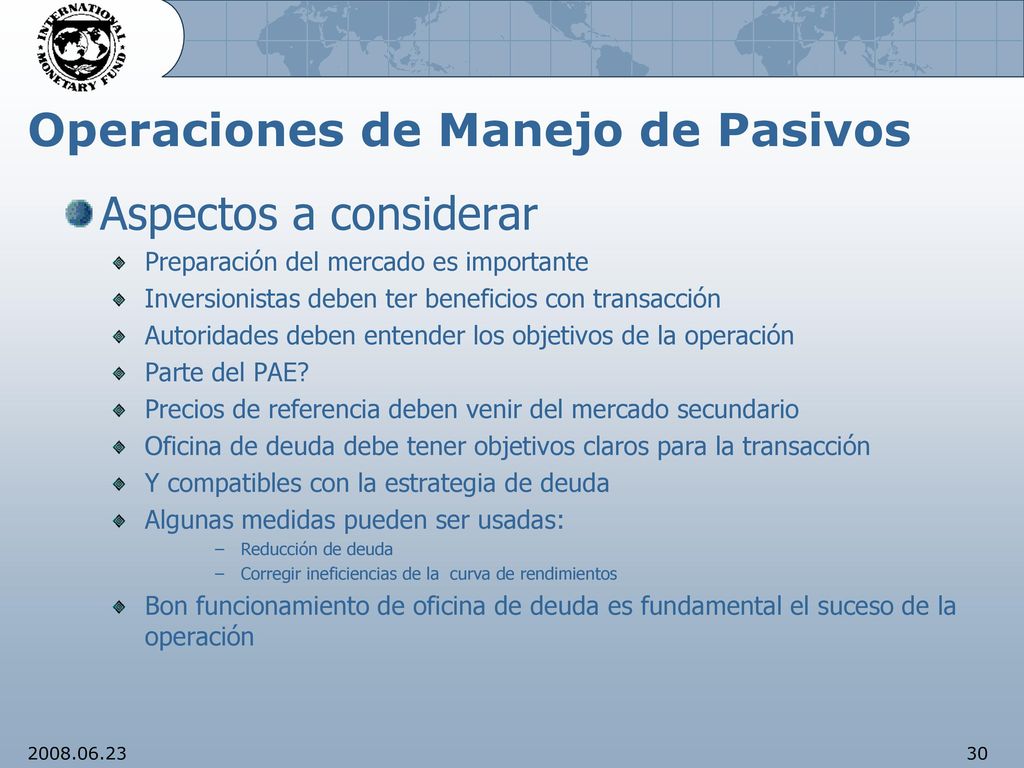 INTERNATIONAL MONETARY FUND

Operaciones de Manejo de Pasivos

Aspectos a considerar

Preparación del mercado es importante

Inversionistas deben ter beneficios con transacción

Autoridades deben entender los objetivos de la operación

Parte del PAE?

Precios de referencia deben venir del mercado secundario

Oficina de deuda debe tener objetivos claros para la transacción

Y compatibles con la estrategia de deuda

Algunas medidas pueden ser usadas:

– Reducción de deuda

– Corregir ineficiencias de la curva de rendimientos

Bon funcionamiento de oficina de deuda es fundamental el suceso de la operación

2008.06.23

30